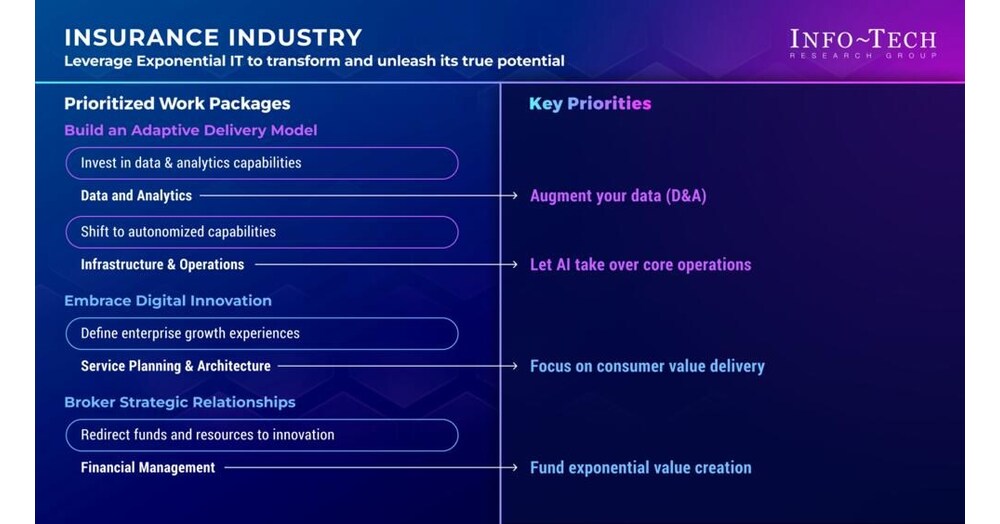 INSURANCE INDUSTRY
Leverage Exponential IT to transform and unleash its true potential

INFO~TECH
RESEARCH GROUP

Prioritized Work Packages

Build an Adaptive Delivery Model

Invest in data & analytics capabilities

Data and Analytics

Shift to autonomized capabilities

Infrastructure & Operations

Embrace Digital Innovation

Define enterprise growth experiences

Service Planning & Architecture

Broker Strategic Relationships

Redirect funds and resources to innovation

Financial Management

Key Priorities

Augment your data (D&A)

Let AI take over core operations

Focus on consumer value delivery

Fund exponential value creation